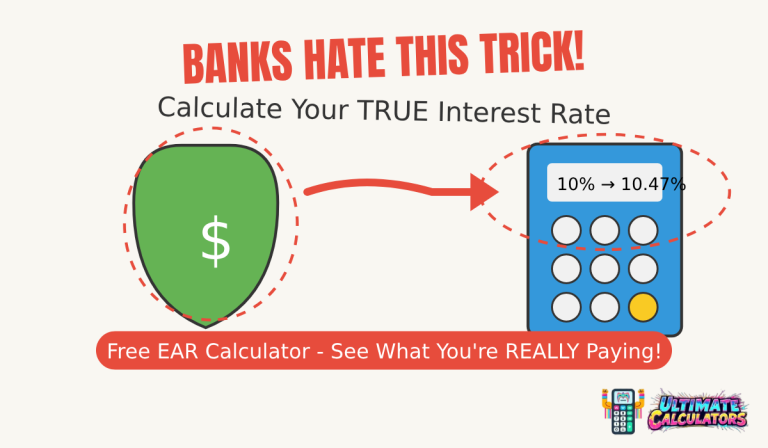 BANKS HATE THIS TRICK!

Calculate Your TRUE Interest Rate

$

10% → 10.47%

Free EAR Calculator - See What You're REALLY Paying!

ULTIMATE CALCULATORS